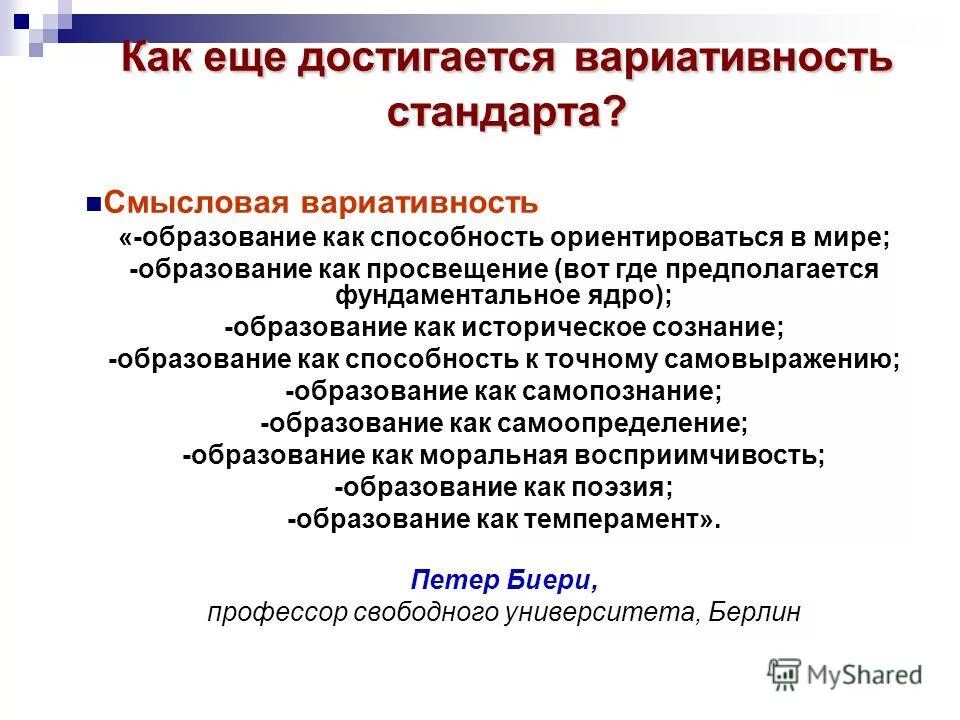 Как еще достигается вариативность стандарта?

Смысловая вариативность

«-образование как способность ориентироваться в мире;
-образование как просвещение (вот где предполагается фундаментальное ядро);
-образование как историческое сознание;
-образование как способность к точному самовыражению;
-образование как самопознание;
-образование как самоопределение;
-образование как моральная восприимчивость;
-образование как поэзия;
-образование как темперамент».

Петер Биери,
профессор свободного университета, Берлин

MyShared